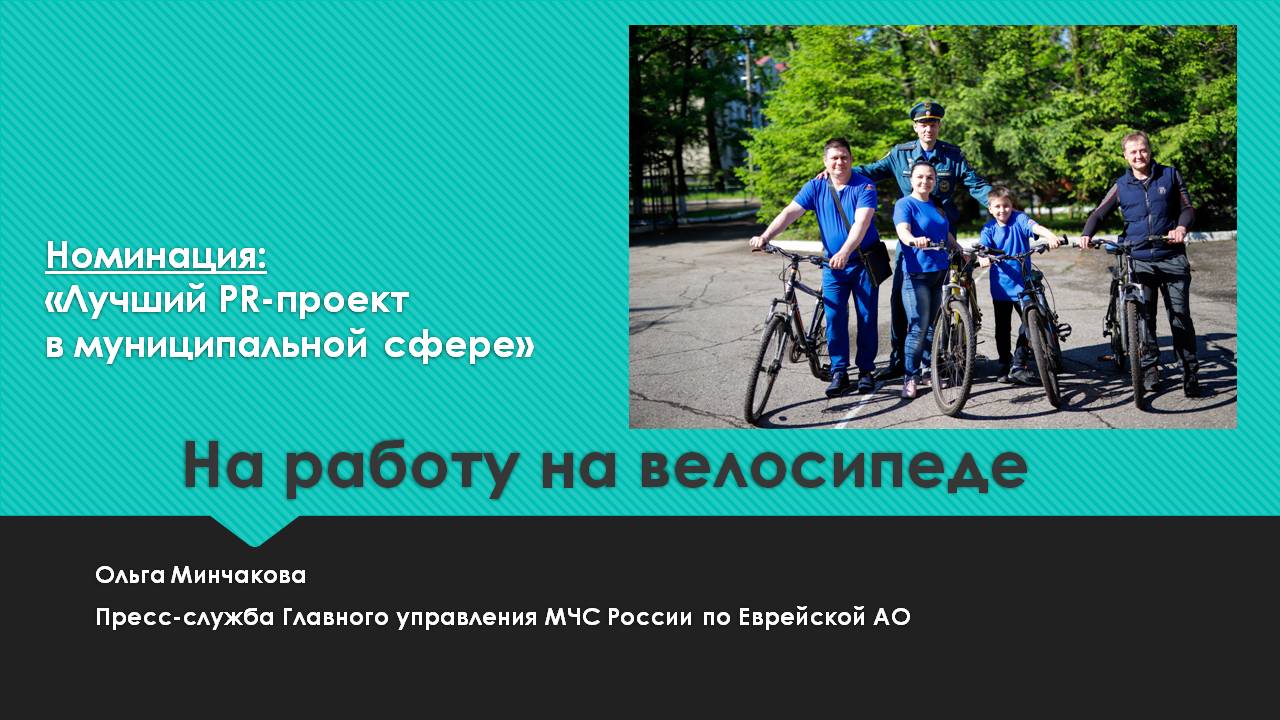 Номинация:
«Лучший PR-проект
в муниципальной сфере»

На работу на велосипеде

Ольга Минчакова

Пресс-служба Главного управления МЧС России по Еврейской АО